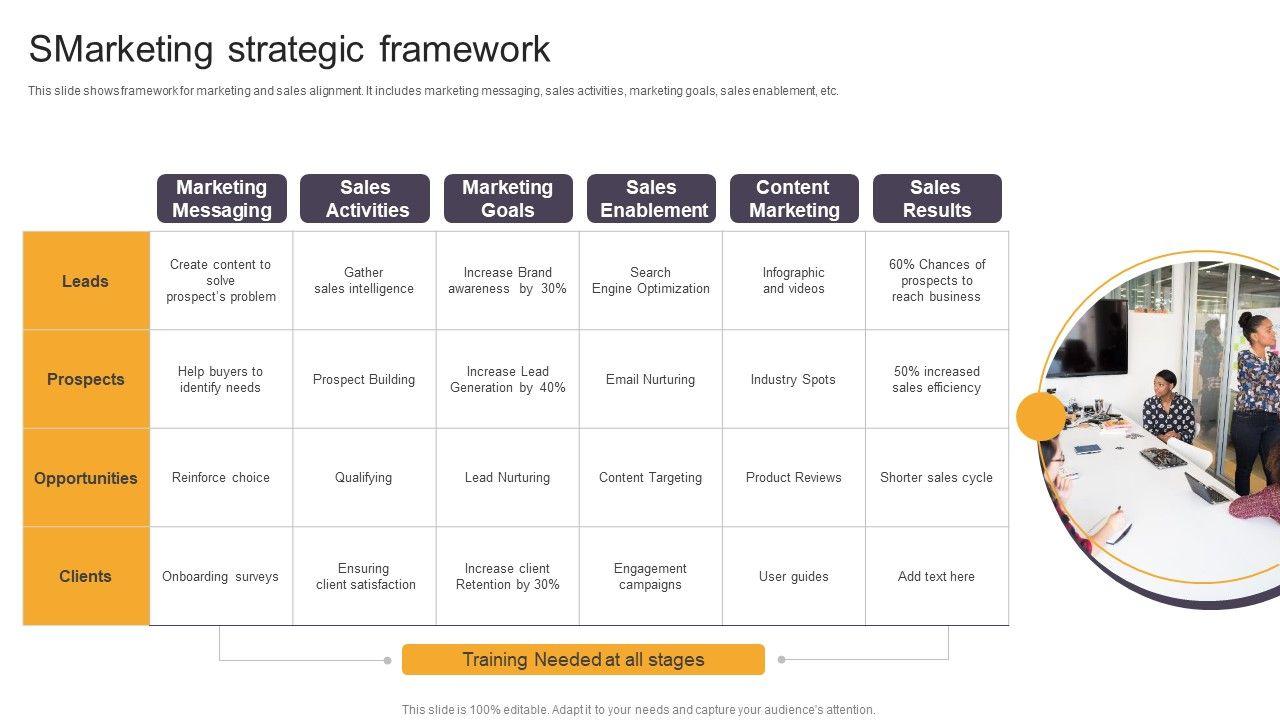 SMarketing strategic framework

This slide shows framework for marketing and sales alignment. It includes marketing messaging, sales activities, marketing goals, sales enablement, etc.

| | Marketing Messaging | Sales Activities | Marketing Goals | Sales Enablement | Content Marketing | Sales Results |
|---|---|---|---|---|---|---|
| Leads | Create content to solve prospect's problem | Gather sales intelligence | Increase Brand awareness by 30% | Search Engine Optimization | Infographic and videos | 60% Chances of prospects to reach business |
| Prospects | Help buyers to identify needs | Prospect Building | Increase Lead Generation by 40% | Email Nurturing | Industry Spots | 50% increased sales efficiency |
| Opportunities | Reinforce choice | Qualifying | Lead Nurturing | Content Targeting | Product Reviews | Shorter sales cycle |
| Clients | Onboarding surveys | Ensuring client satisfaction | Increase client Retention by 30% | Engagement campaigns | User guides | Add text here |

Training Needed at all stages

This slide is 100% editable. Adapt it to your needs and capture your audience's attention.